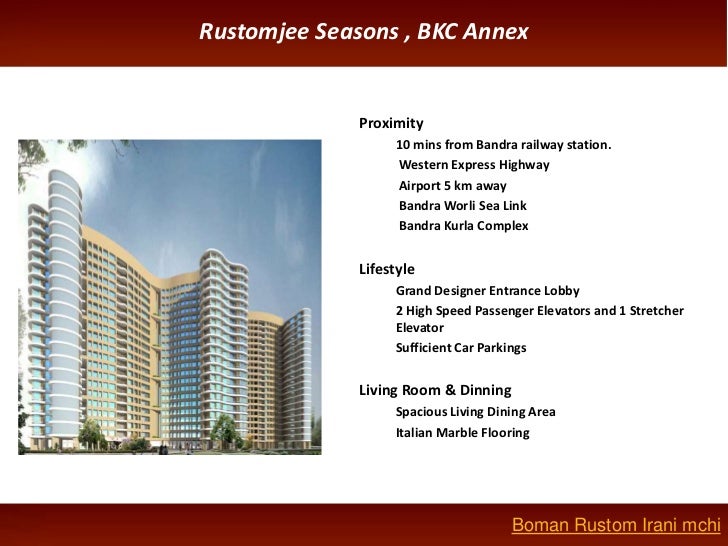 Rustomjee Seasons , BKC Annex

Proximity

10 mins from Bandra railway station.

Western Express Highway

Airport 5 km away

Bandra Worli Sea Link

Bandra Kurla Complex

Lifestyle

Grand Designer Entrance Lobby

2 High Speed Passenger Elevators and 1 Stretcher Elevator

Sufficient Car Parkings

Living Room & Dinning

Spacious Living Dining Area

Italian Marble Flooring

Boman Rustom Irani mchi